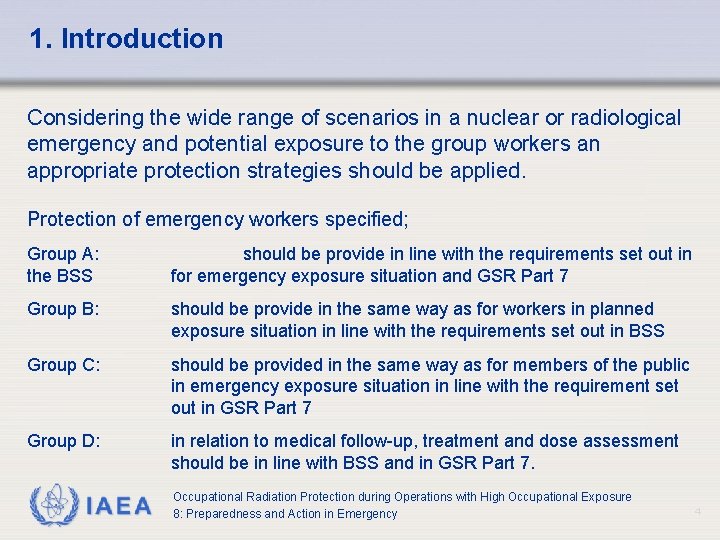 1. Introduction

Considering the wide range of scenarios in a nuclear or radiological emergency and potential exposure to the group workers an appropriate protection strategies should be applied.

Protection of emergency workers specified;

Group A: should be provide in line with the requirements set out in the BSS for emergency exposure situation and GSR Part 7

Group B: should be provide in the same way as for workers in planned exposure situation in line with the requirements set out in BSS

Group C: should be provided in the same way as for members of the public in emergency exposure situation in line with the requirement set out in GSR Part 7

Group D: in relation to medical follow-up, treatment and dose assessment should be in line with BSS and in GSR Part 7.

IAEA

Occupational Radiation Protection during Operations with High Occupational Exposure
8: Preparedness and Action in Emergency

4